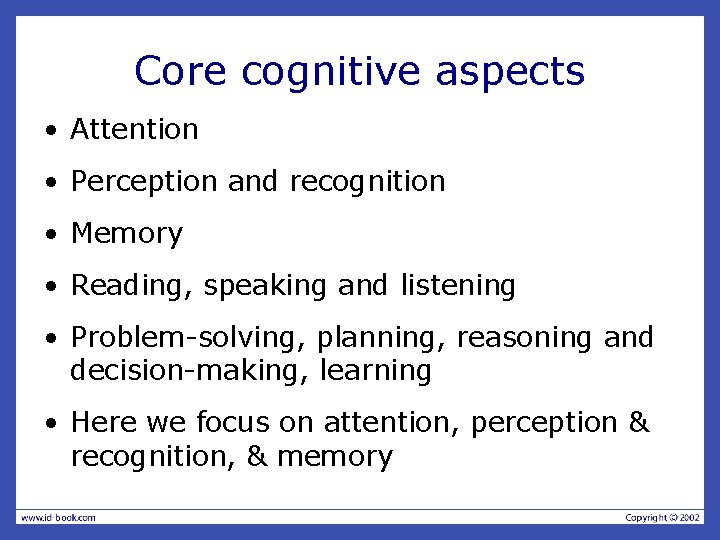 Core cognitive aspects

• Attention
• Perception and recognition
• Memory
• Reading, speaking and listening
• Problem-solving, planning, reasoning and decision-making, learning
• Here we focus on attention, perception & recognition, & memory

www.id-book.com

Copyright © 2002